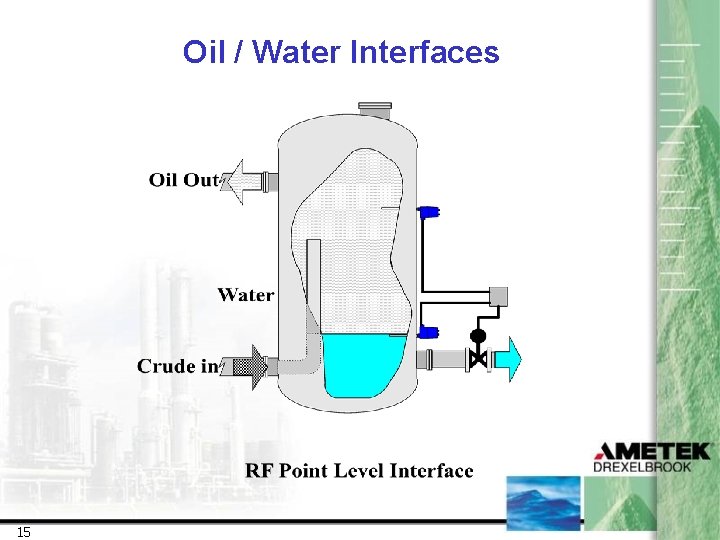 Oil / Water Interfaces

Oil Out

Water

Crude in

RF Point Level Interface

AMETEK
DREXELBROOK

15